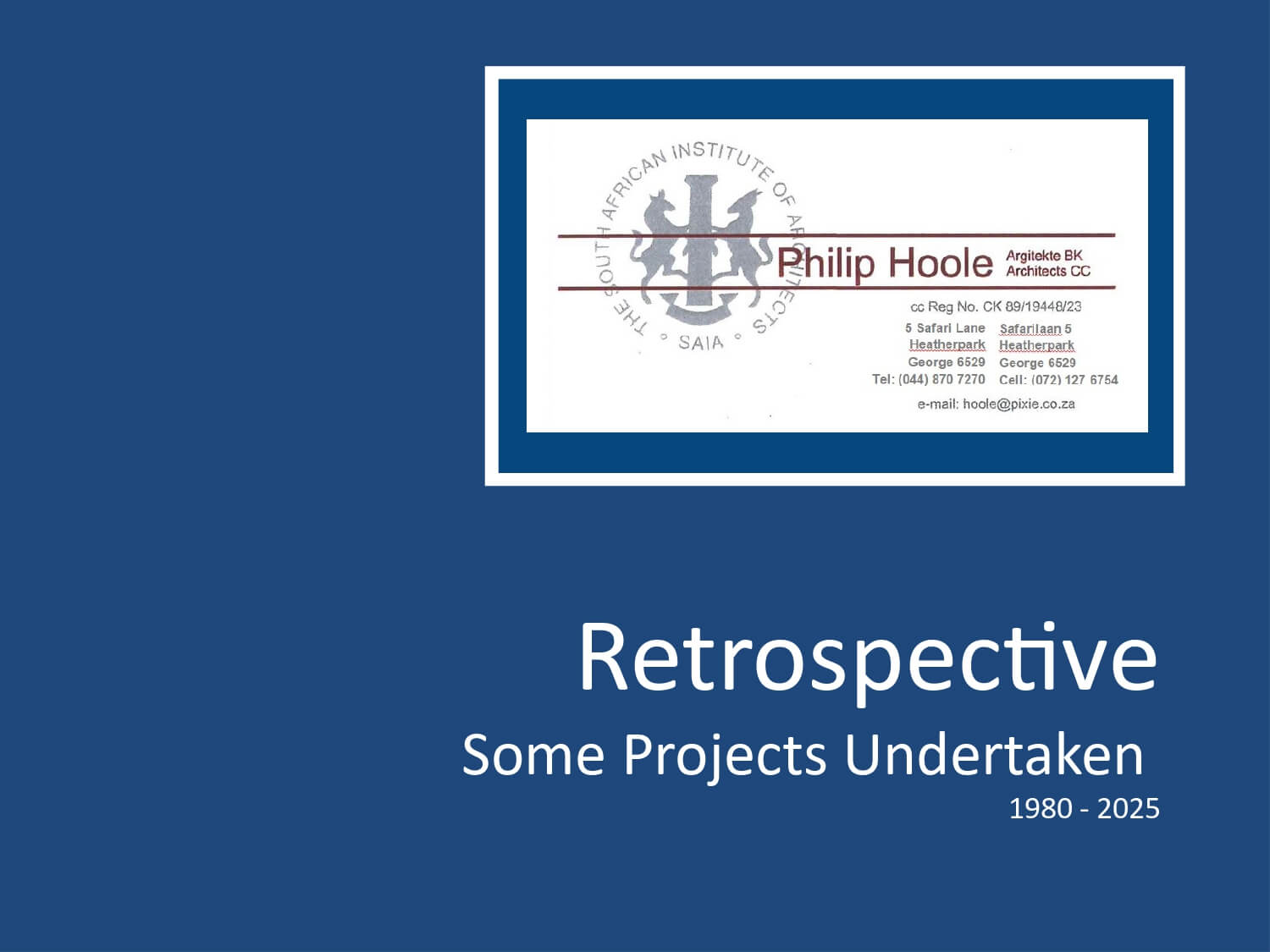 THE SOUTH AFRICAN INSTITUTE OF ARCHITECTS
SAIA

Philip Hoole Argitekte BK
Architects CC

cc Reg No. CK 89/19448/23

5 Safari Lane
Heatherpark
George 6529
Tel: (044) 870 7270

Safarilaan 5
Heatherpark
George 6529
Cell: (072) 127 6754

e-mail: hoole@pixie.co.za

Retrospective
Some Projects Undertaken
1980 - 2025